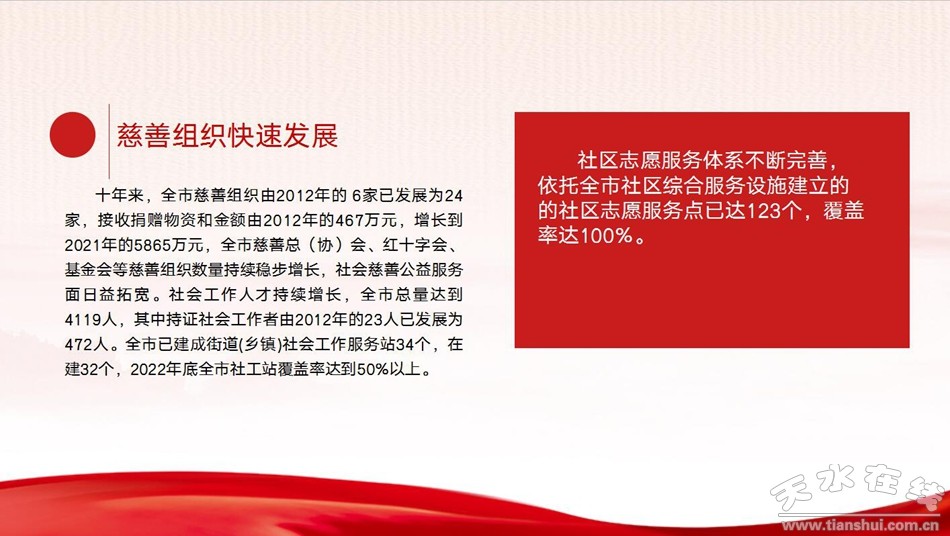 慈善组织快速发展

十年来，全市慈善组织由2012年的 6家已发展为24家，接收捐赠物资和金额由2012年的467万元，增长到2021年的5865万元，全市慈善总（协）会、红十字会、基金会等慈善组织数量持续稳步增长，社会慈善公益服务面日益拓宽。社会工作人才持续增长，全市总量达到4119人，其中持证社会工作者由2012年的23人已发展为472人。全市已建成街道(乡镇)社会工作服务站34个，在建32个，2022年底全市社工站覆盖率达到50%以上。

社区志愿服务体系不断完善，依托全市社区综合服务设施建立的的社区志愿服务点已达123个，覆盖率达100%。

天水在线
www.tianshui.com.cn